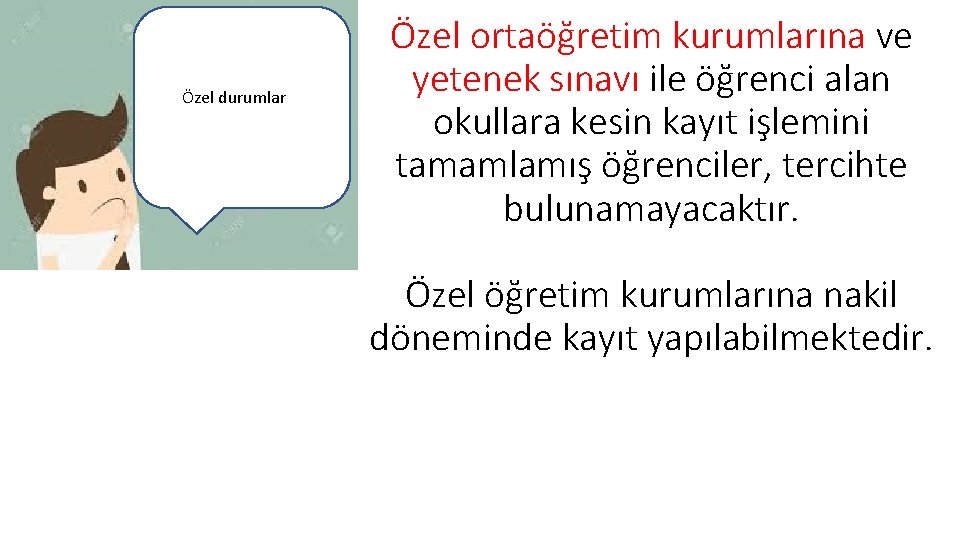 Özel durumlar

Özel ortaöğretim kurumlarına ve yetenek sınavı ile öğrenci alan okullara kesin kayıt işlemini tamamlamış öğrenciler, tercihte bulunamayacaktır.

Özel öğretim kurumlarına nakil döneminde kayıt yapılabilmektedir.